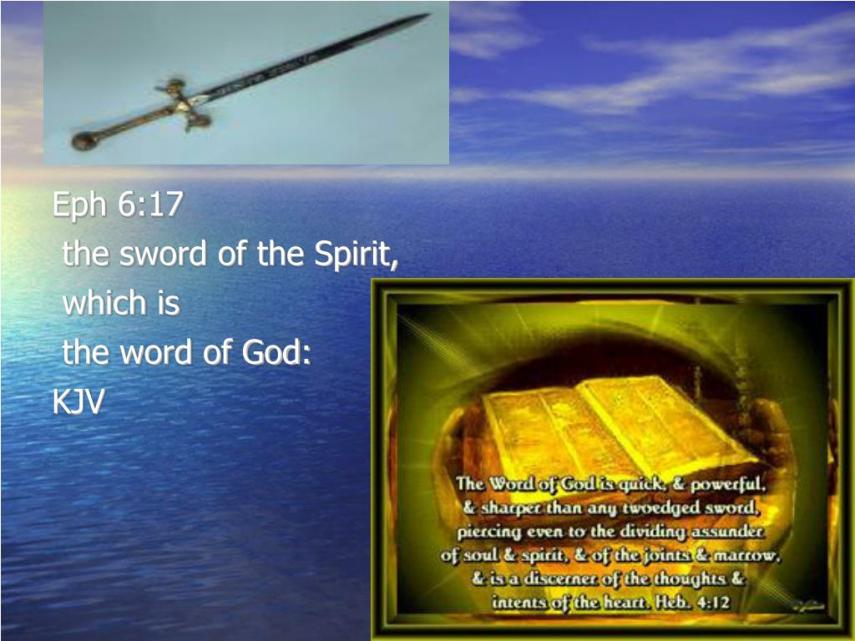 Eph 6:17
the sword of the Spirit,
which is
the word of God:
KJV

The Word of God is quick, & powerful, & sharper than any twoedged sword, piercing even to the dividing assunder of soul & spirit, & of the joints & marrow, & is a discerner of the thoughts & intents of the heart. Heb. 4:12